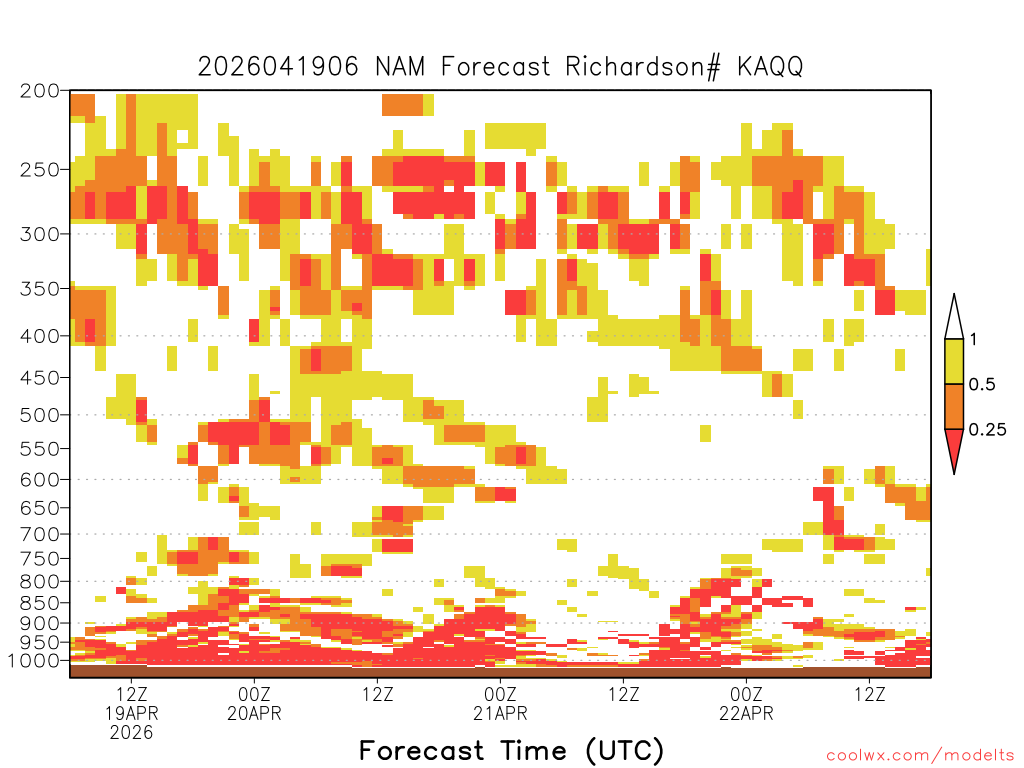 2026041906 NAM Forecast Richardson# KAQQ

200
250
300
350
400
450
500
550
600
650
700
750
800
850
900
950
1000

1
0.5
0.25

12Z
19APR
2026
00Z
20APR
12Z
00Z
21APR
12Z
00Z
22APR
12Z

Forecast Time (UTC)

coolwx.com/modelts